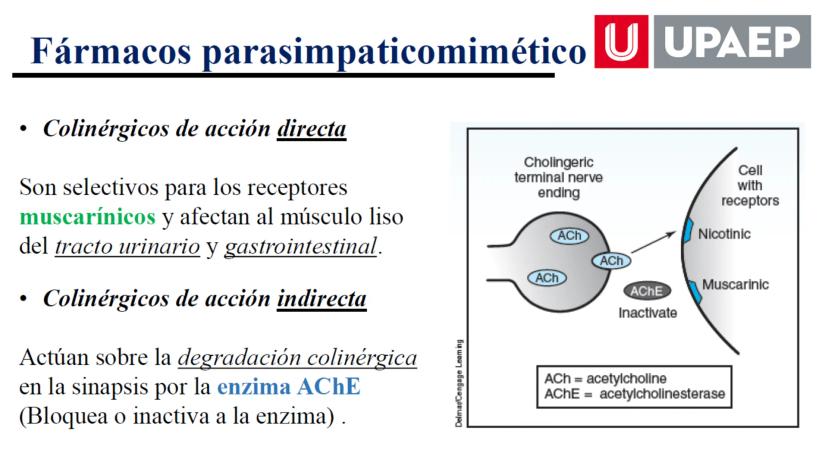 Fármacos parasimpaticomimético

U UPAEP

• Colinérgicos de acción directa

Son selectivos para los receptores muscarínicos y afectan al músculo liso del tracto urinario y gastrointestinal.

• Colinérgicos de acción indirecta

Actúan sobre la degradación colinérgica en la sinapsis por la enzima AChE (Bloquea o inactiva a la enzima) .

Cholingeric terminal nerve ending

ACh

ACh

ACh

AChE

Inactivate

Cell with receptors

Nicotinic

Muscarinic

ACh = acetylcholine
AChE = acetylcholinesterase

Delmar/Cengage Learning